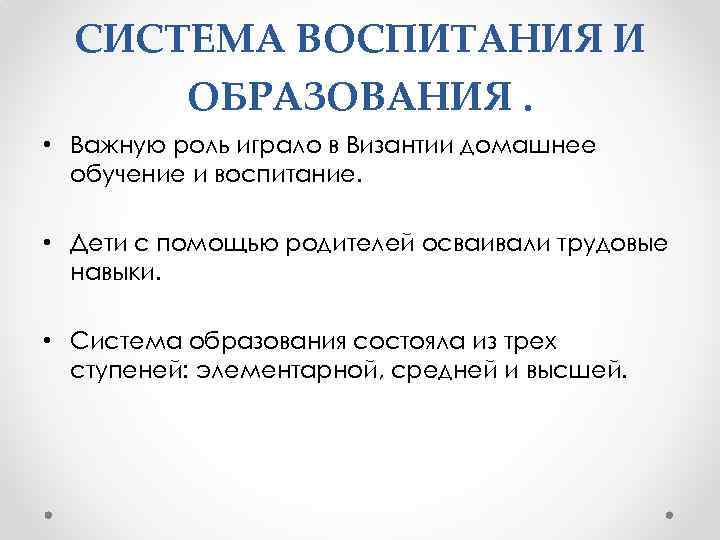 СИСТЕМА ВОСПИТАНИЯ И ОБРАЗОВАНИЯ .

• Важную роль играло в Византии домашнее обучение и воспитание.

• Дети с помощью родителей осваивали трудовые навыки.

• Система образования состояла из трех ступеней: элементарной, средней и высшей.